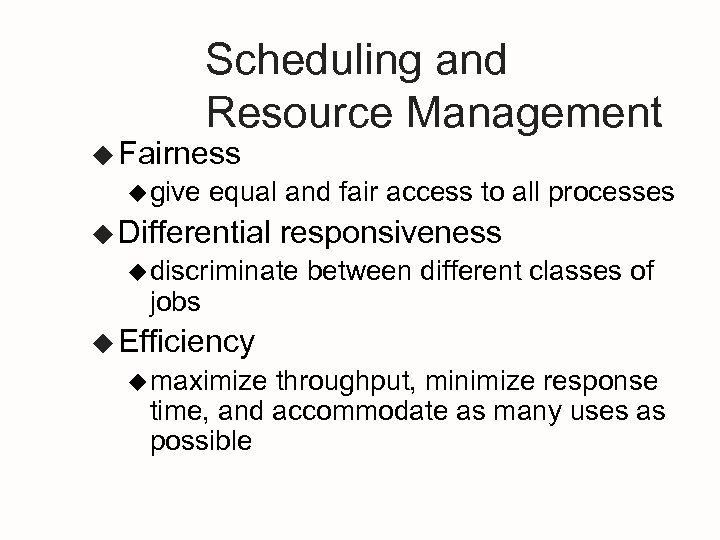 Scheduling and Resource Management

◆ Fairness

◆ give equal and fair access to all processes

◆ Differential responsiveness

◆ discriminate between different classes of jobs

◆ Efficiency

◆ maximize throughput, minimize response time, and accommodate as many uses as possible